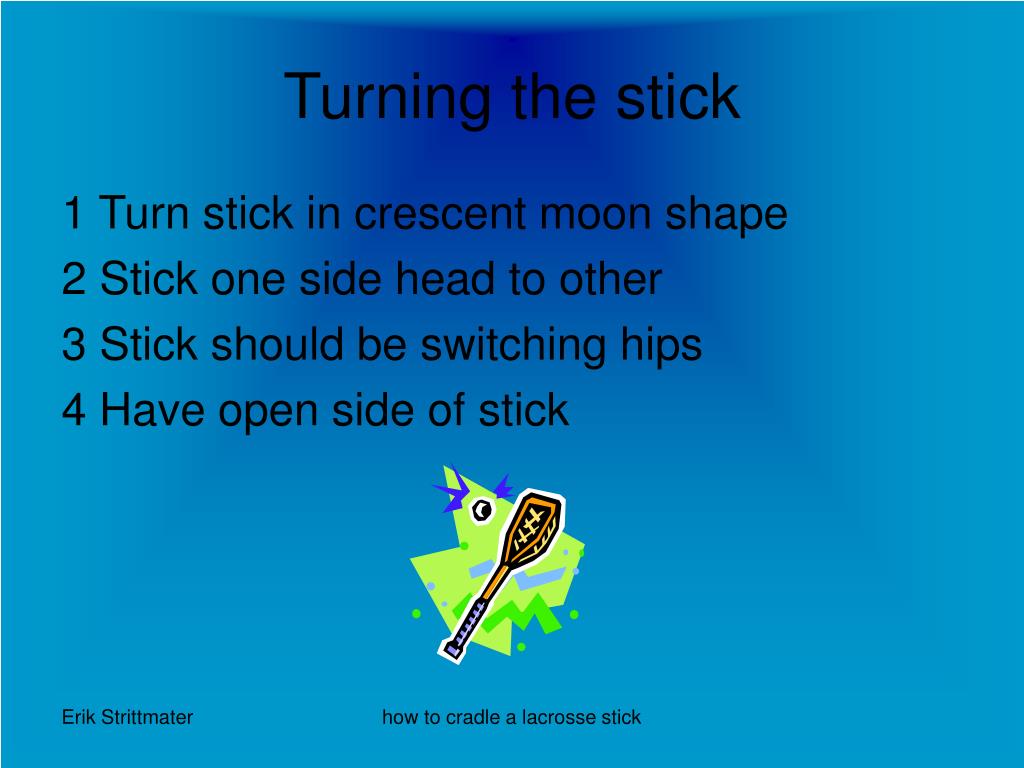 Turning the stick

1 Turn stick in crescent moon shape

2 Stick one side head to other

3 Stick should be switching hips

4 Have open side of stick

Erik Strittmater

how to cradle a lacrosse stick